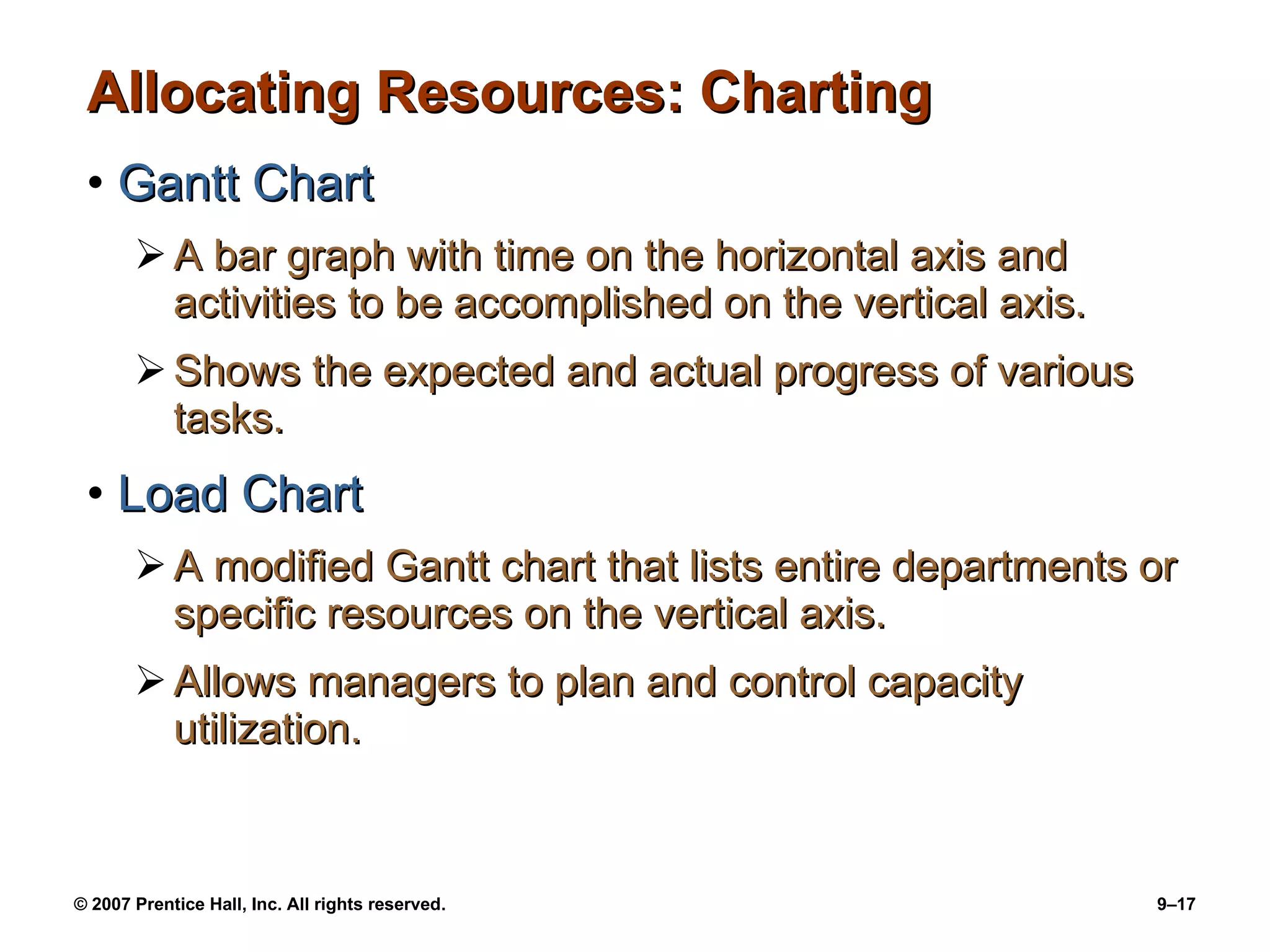 Allocating Resources: Charting

• Gantt Chart

➢ A bar graph with time on the horizontal axis and activities to be accomplished on the vertical axis.

➢ Shows the expected and actual progress of various tasks.

• Load Chart

➢ A modified Gantt chart that lists entire departments or specific resources on the vertical axis.

➢ Allows managers to plan and control capacity utilization.

© 2007 Prentice Hall, Inc. All rights reserved.

9–17